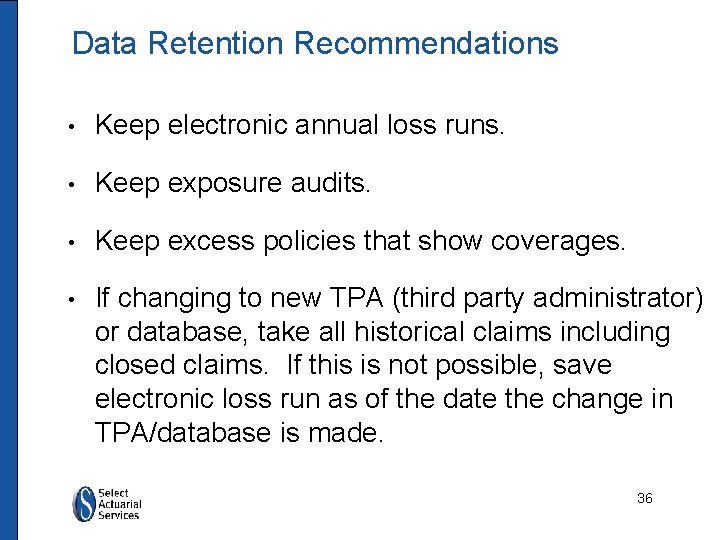 Data Retention Recommendations

• Keep electronic annual loss runs.

• Keep exposure audits.

• Keep excess policies that show coverages.

• If changing to new TPA (third party administrator) or database, take all historical claims including closed claims. If this is not possible, save electronic loss run as of the date the change in TPA/database is made.

S Select Actuarial Services

36